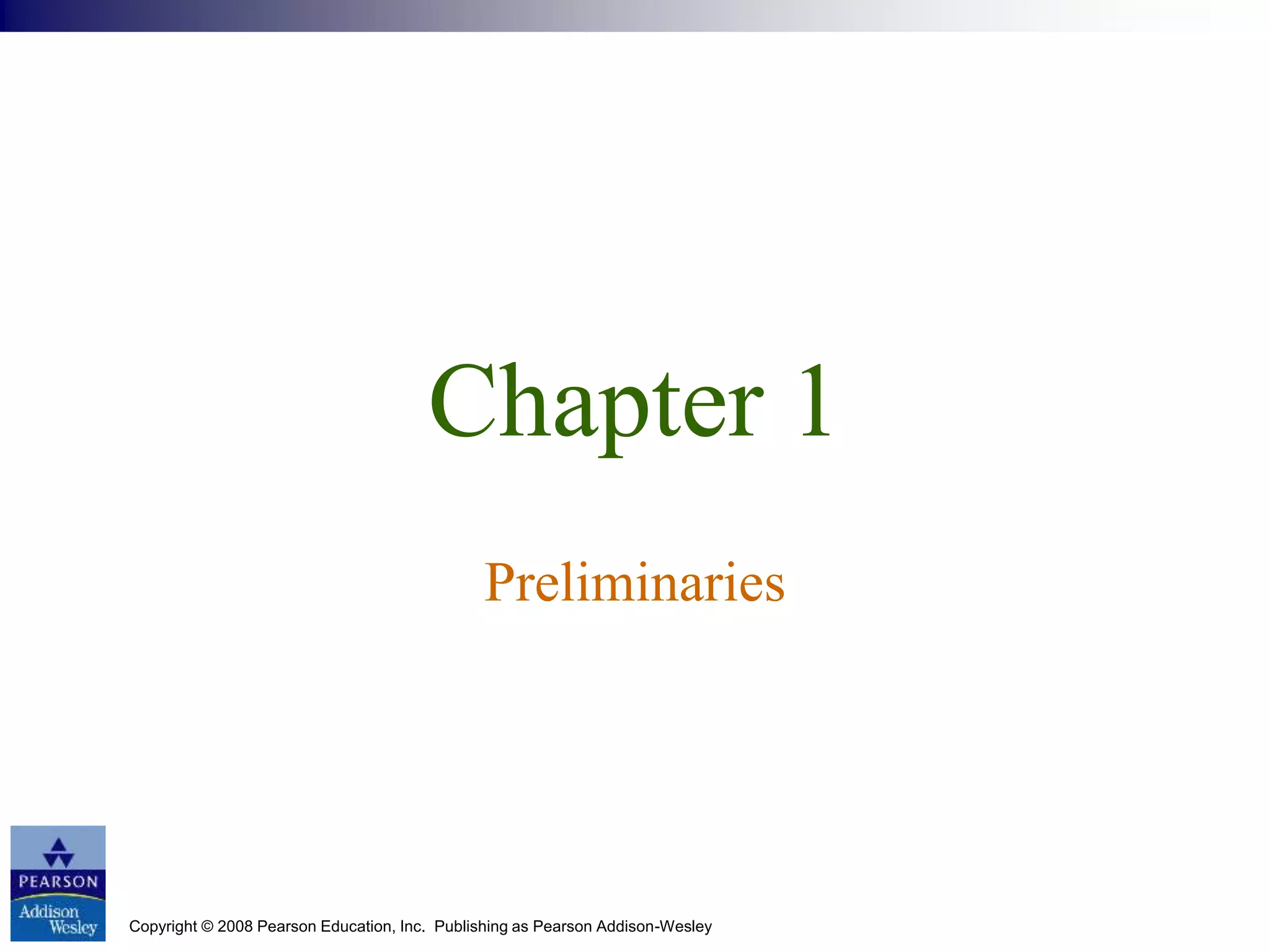 Chapter 1

Preliminaries

PEARSON
Addison Wesley

Copyright © 2008 Pearson Education, Inc. Publishing as Pearson Addison-Wesley